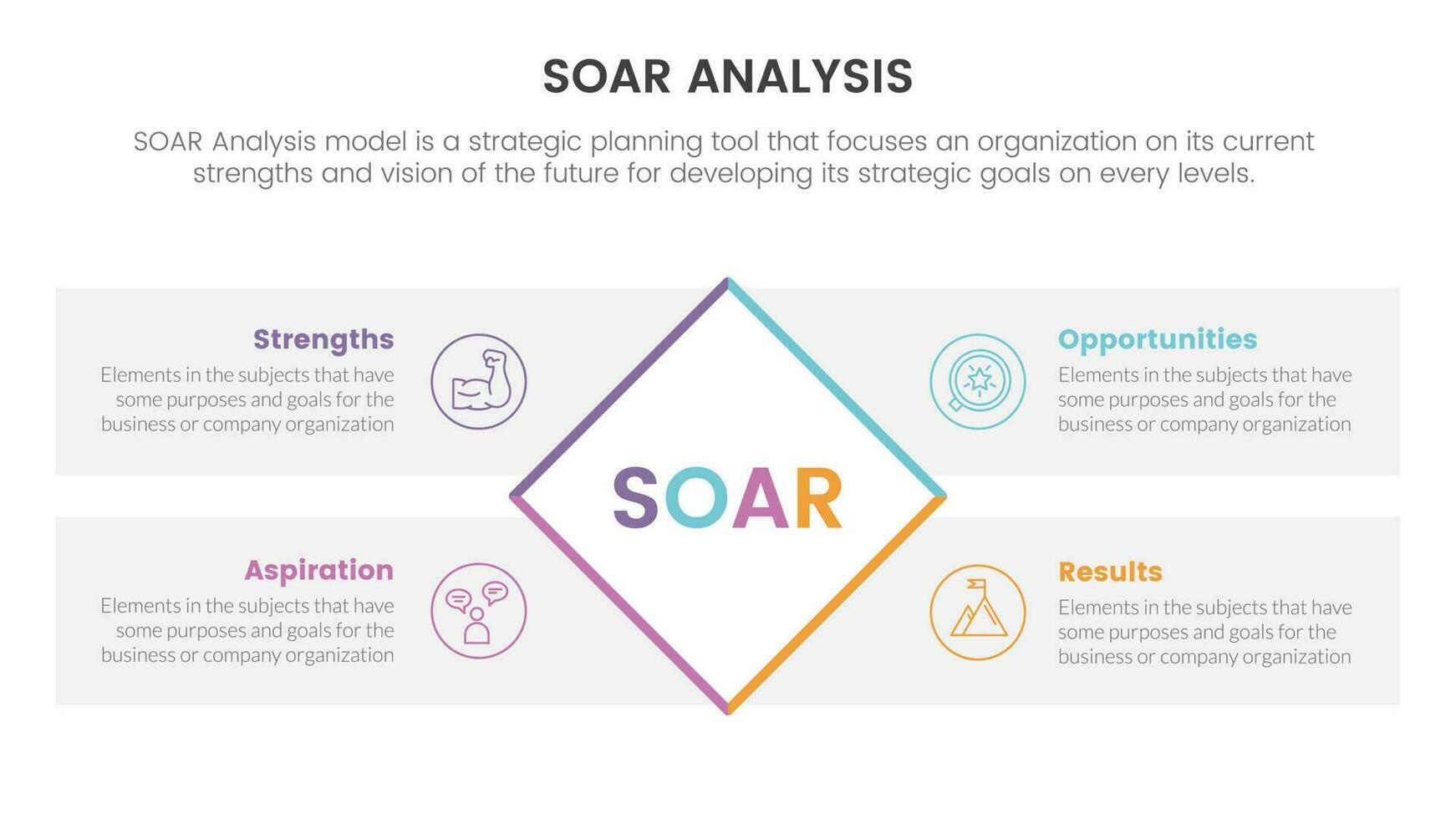 SOAR ANALYSIS

SOAR Analysis model is a strategic planning tool that focuses an organization on its current strengths and vision of the future for developing its strategic goals on every levels.

Strengths
Elements in the subjects that have some purposes and goals for the business or company organization

Opportunities
Elements in the subjects that have some purposes and goals for the business or company organization

SOAR

Aspiration
Elements in the subjects that have some purposes and goals for the business or company organization

Results
Elements in the subjects that have some purposes and goals for the business or company organization